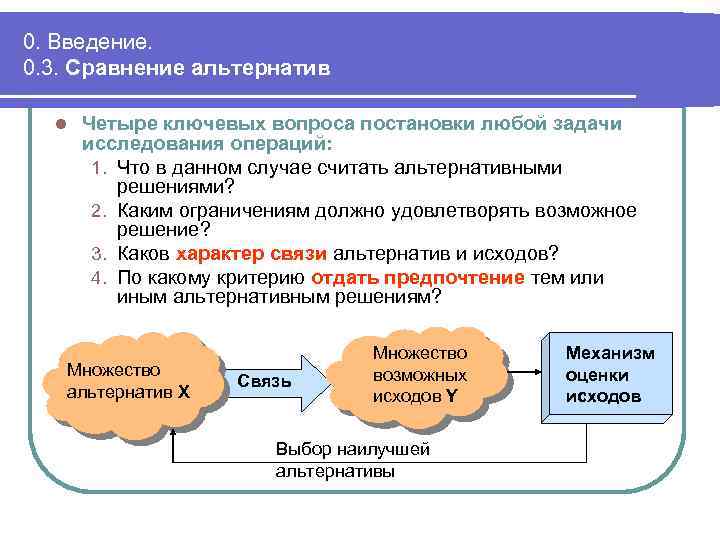 0. Введение.
0.3. Сравнение альтернатив

Четыре ключевых вопроса постановки любой задачи исследования операций:
1. Что в данном случае считать альтернативными решениями?
2. Каким ограничениям должно удовлетворять возможное решение?
3. Каков характер связи альтернатив и исходов?
4. По какому критерию отдать предпочтение тем или иным альтернативным решениям?

Множество альтернатив X

Связь

Множество возможных исходов Y

Механизм оценки исходов

Выбор наилучшей альтернативы